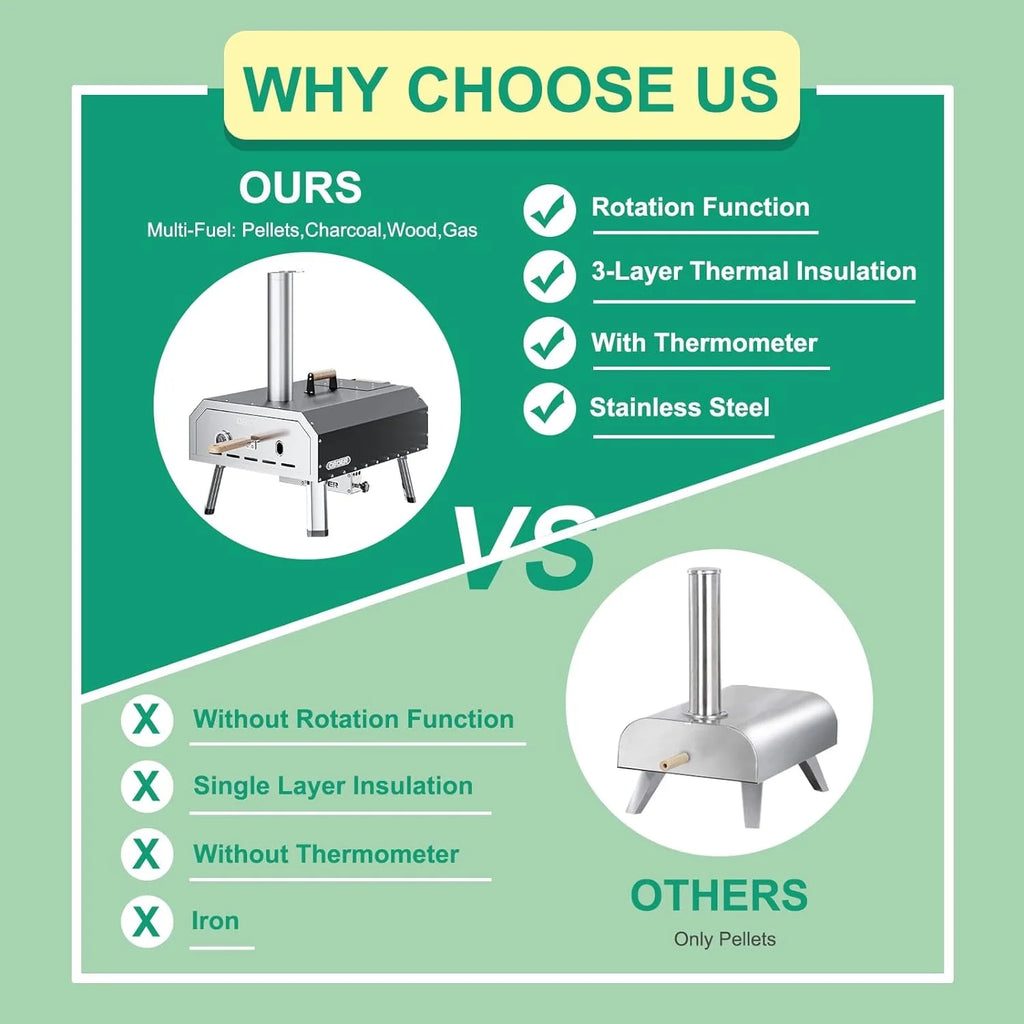 WHY CHOOSE US

OURS
Multi-Fuel: Pellets,Charcoal,Wood,Gas

Rotation Function

3-Layer Thermal Insulation

With Thermometer

Stainless Steel

VS

X Without Rotation Function

X Single Layer Insulation

X Without Thermometer

X Iron

OTHERS
Only Pellets